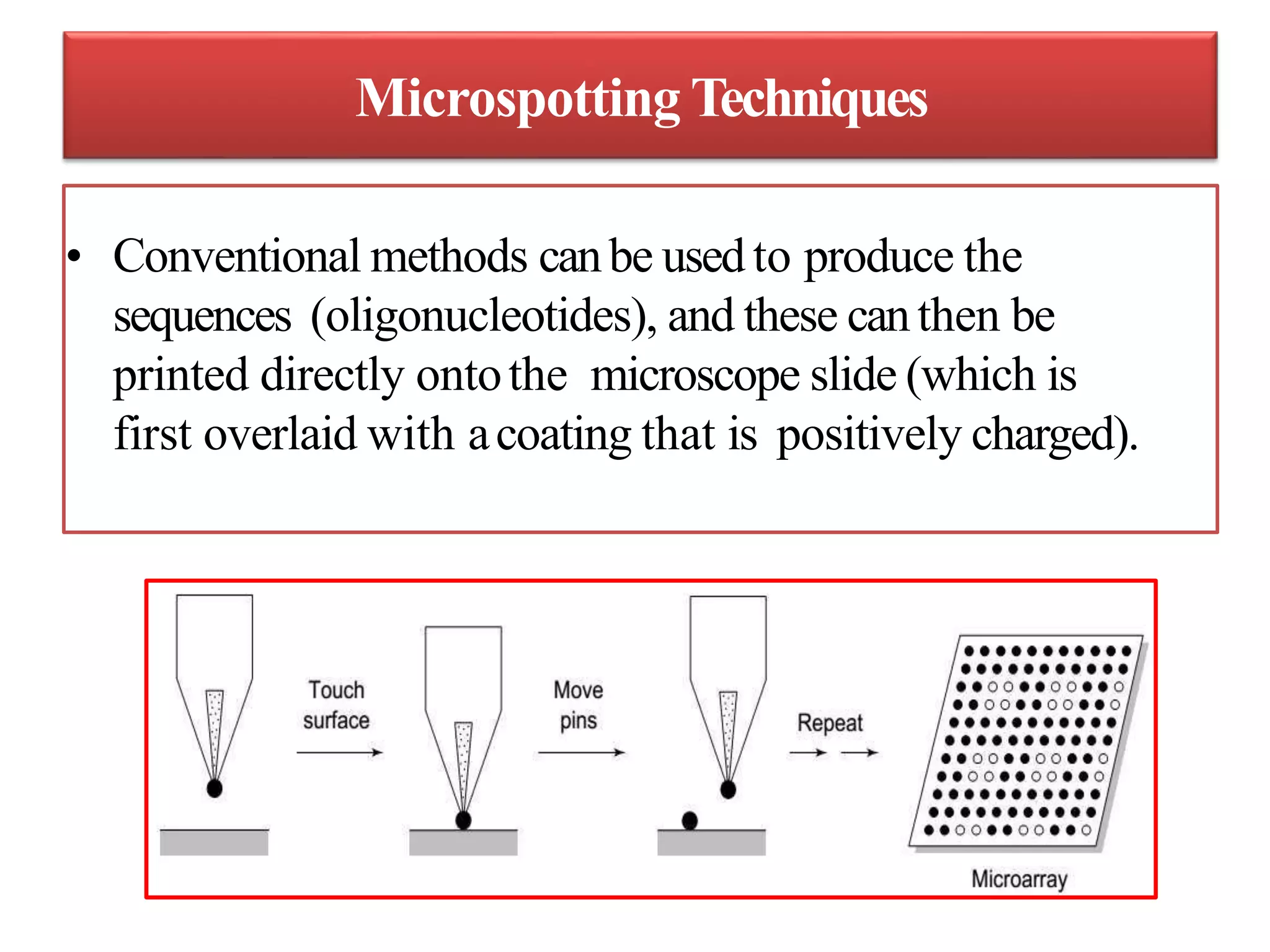 Microspotting Techniques

• Conventional methods can be used to produce the sequences (oligonucleotides), and these can then be printed directly onto the microscope slide (which is first overlaid with a coating that is positively charged).

Touch surface

Move pins

Repeat

Microarray